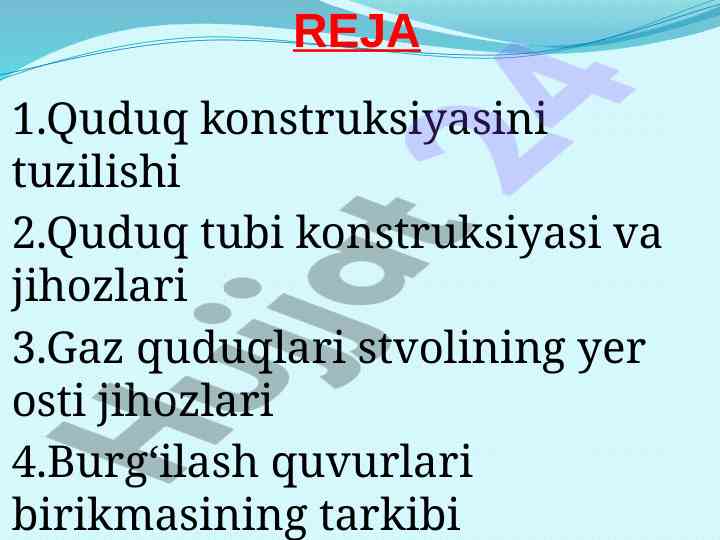 REJA

1.Quduq konstruksiyasini tuzilishi

2.Quduq tubi konstruksiyasi va jihozlari

3.Gaz quduqlari stvolining yer osti jihozlari

4.Burg‘ilash quvurlari birikmasining tarkibi

Hujjat 24